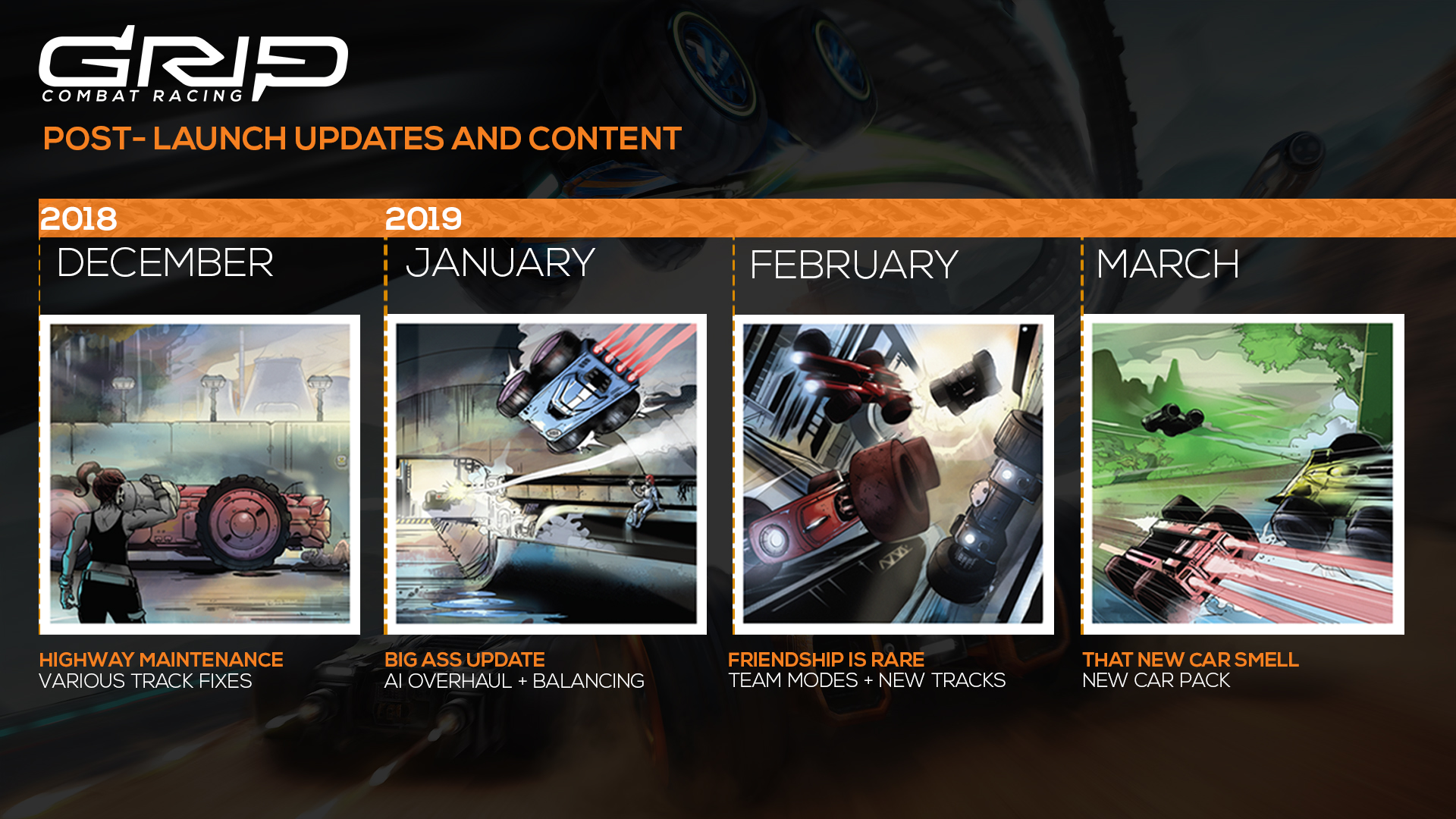 GRIP
COMBAT RACING

POST- LAUNCH UPDATES AND CONTENT

2018
DECEMBER

HIGHWAY MAINTENANCE
VARIOUS TRACK FIXES

2019
JANUARY

BIG ASS UPDATE
AI OVERHAUL + BALANCING

FEBRUARY

FRIENDSHIP IS RARE
TEAM MODES + NEW TRACKS

MARCH

THAT NEW CAR SMELL
NEW CAR PACK